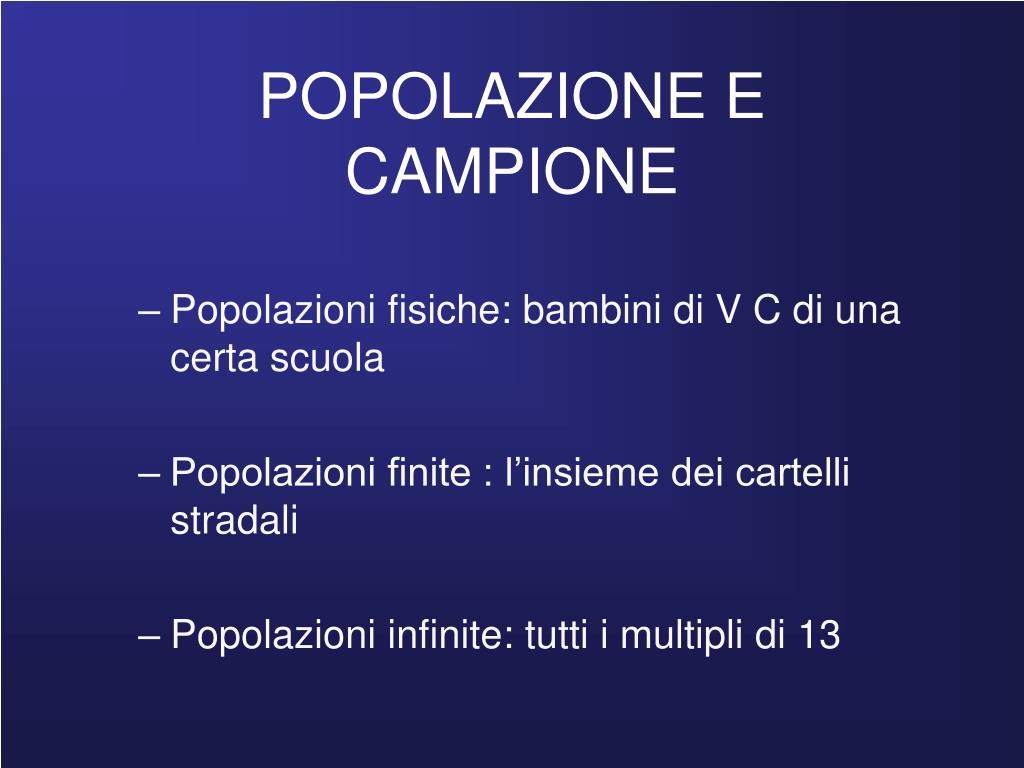 POPOLAZIONE E CAMPIONE

– Popolazioni fisiche: bambini di V C di una certa scuola

– Popolazioni finite : l’insieme dei cartelli stradali

– Popolazioni infinite: tutti i multipli di 13